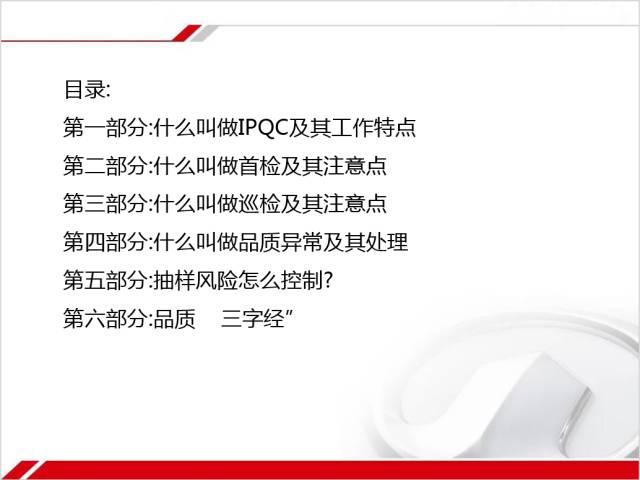 目录:

第一部分:什么叫做IPQC及其工作特点

第二部分:什么叫做首检及其注意点

第三部分:什么叫做巡检及其注意点

第四部分:什么叫做品质异常及其处理

第五部分:抽样风险怎么控制?

第六部分:品质　三字经”